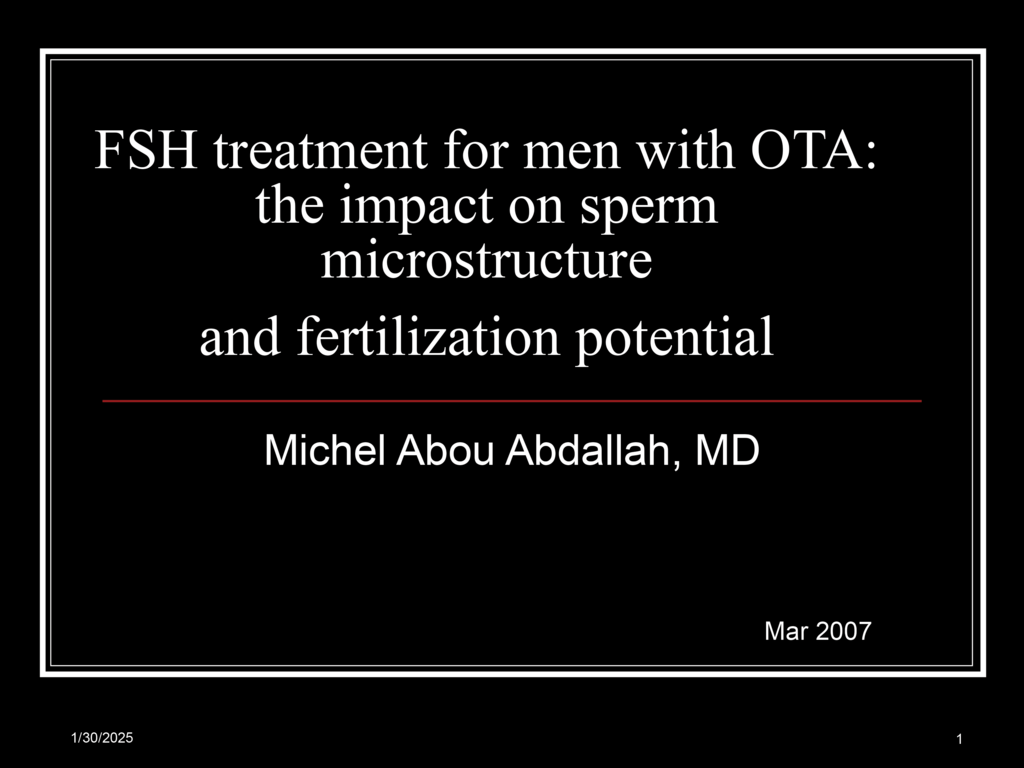 FSH treatment for men with OTA: the impact on sperm microstructure

and fertilization potential

Michel Abou Abdallah, MD

Mar 2007

1/30/2025

1